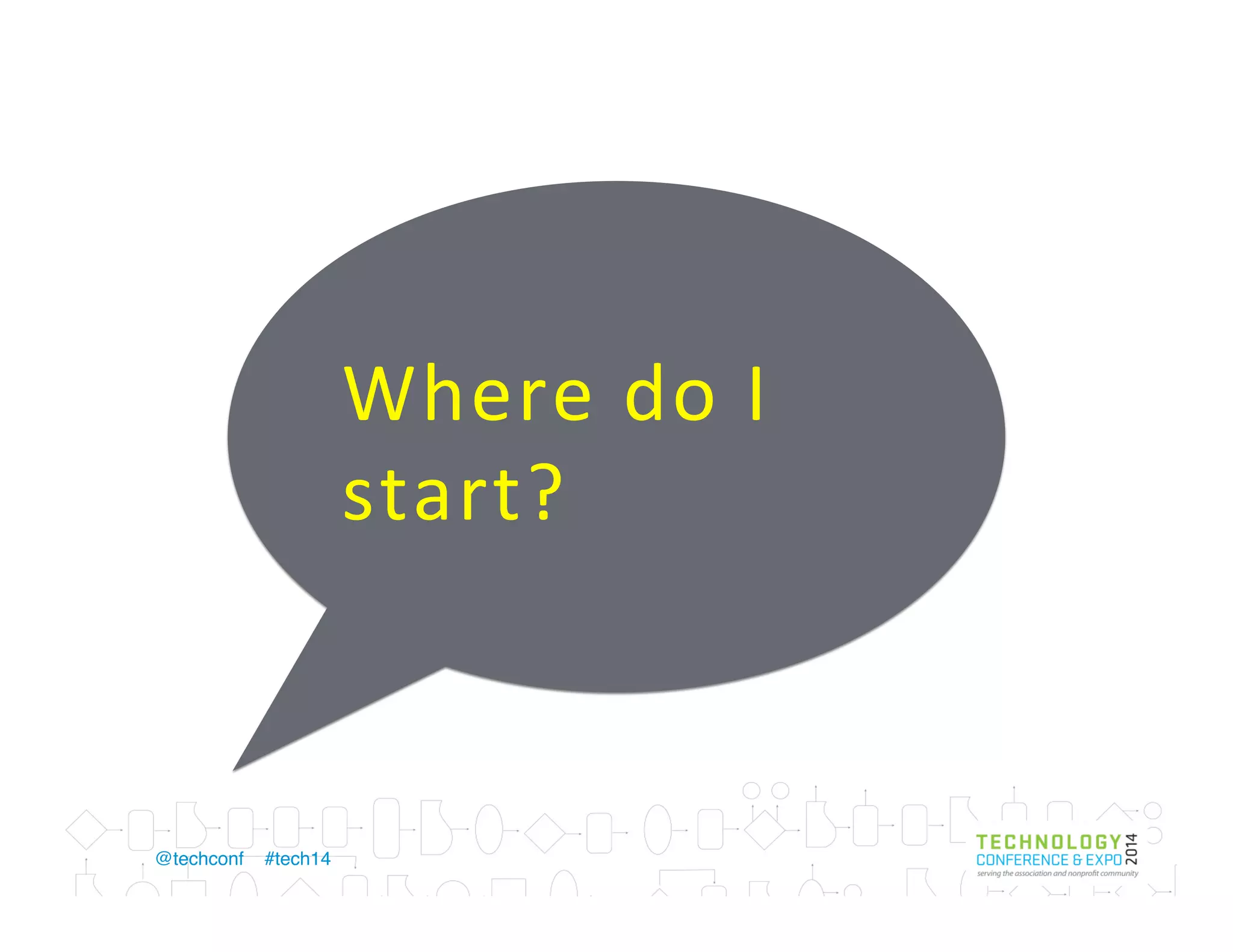 Where do I start?

@techconf #tech14

TECHNOLOGY
CONFERENCE & EXPO 2014
serving the association and nonprofit community